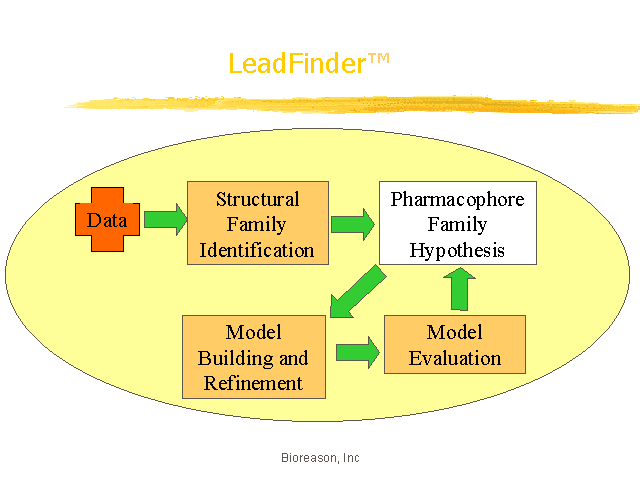 LeadFinder™

Data

Structural Family Identification

Pharmacophore Family Hypothesis

Model Building and Refinement

Model Evaluation

Bioreason, Inc